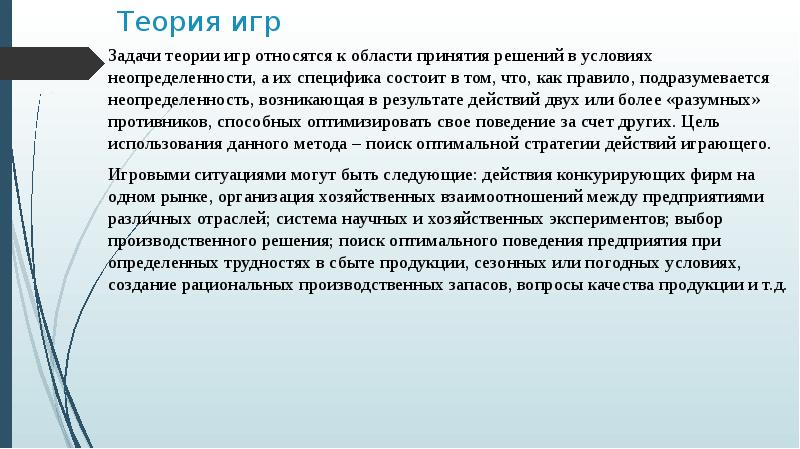 Теория игр

Задачи теории игр относятся к области принятия решений в условиях неопределенности, а их специфика состоит в том, что, как правило, подразумевается неопределенность, возникающая в результате действий двух или более «разумных» противников, способных оптимизировать свое поведение за счет других. Цель использования данного метода – поиск оптимальной стратегии действий играющего.

Игровыми ситуациями могут быть следующие: действия конкурирующих фирм на одном рынке, организация хозяйственных взаимоотношений между предприятиями различных отраслей; система научных и хозяйственных экспериментов; выбор производственного решения; поиск оптимального поведения предприятия при определенных трудностях в сбыте продукции, сезонных или погодных условиях, создание рациональных производственных запасов, вопросы качества продукции и т.д.